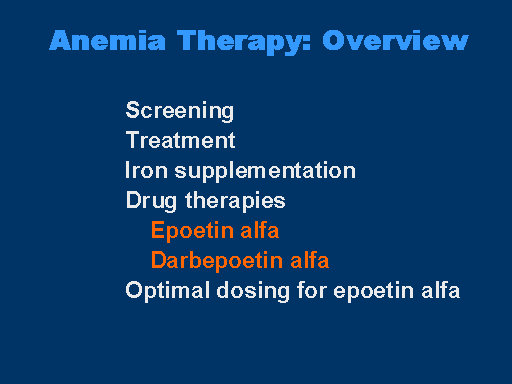 Anemia Therapy: Overview

Screening
Treatment
Iron supplementation
Drug therapies
Epoetin alfa
Darbepoetin alfa
Optimal dosing for epoetin alfa